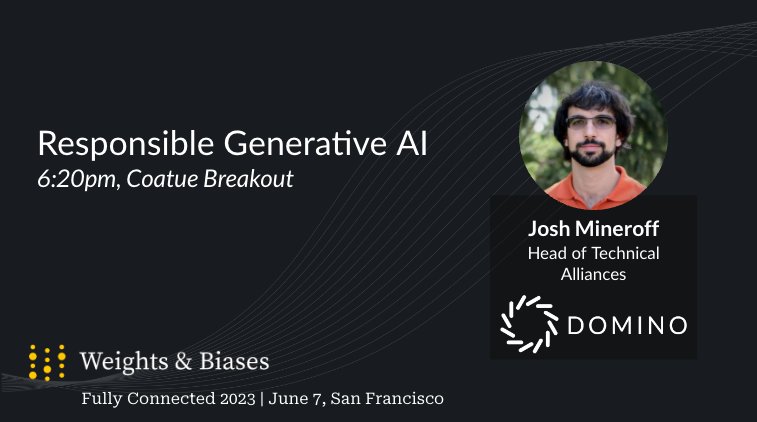 Responsible Generative AI
6:20pm, Coatue Breakout

Josh Mineroff
Head of Technical Alliances

DOMINO

Weights & Biases

Fully Connected 2023 | June 7, San Francisco